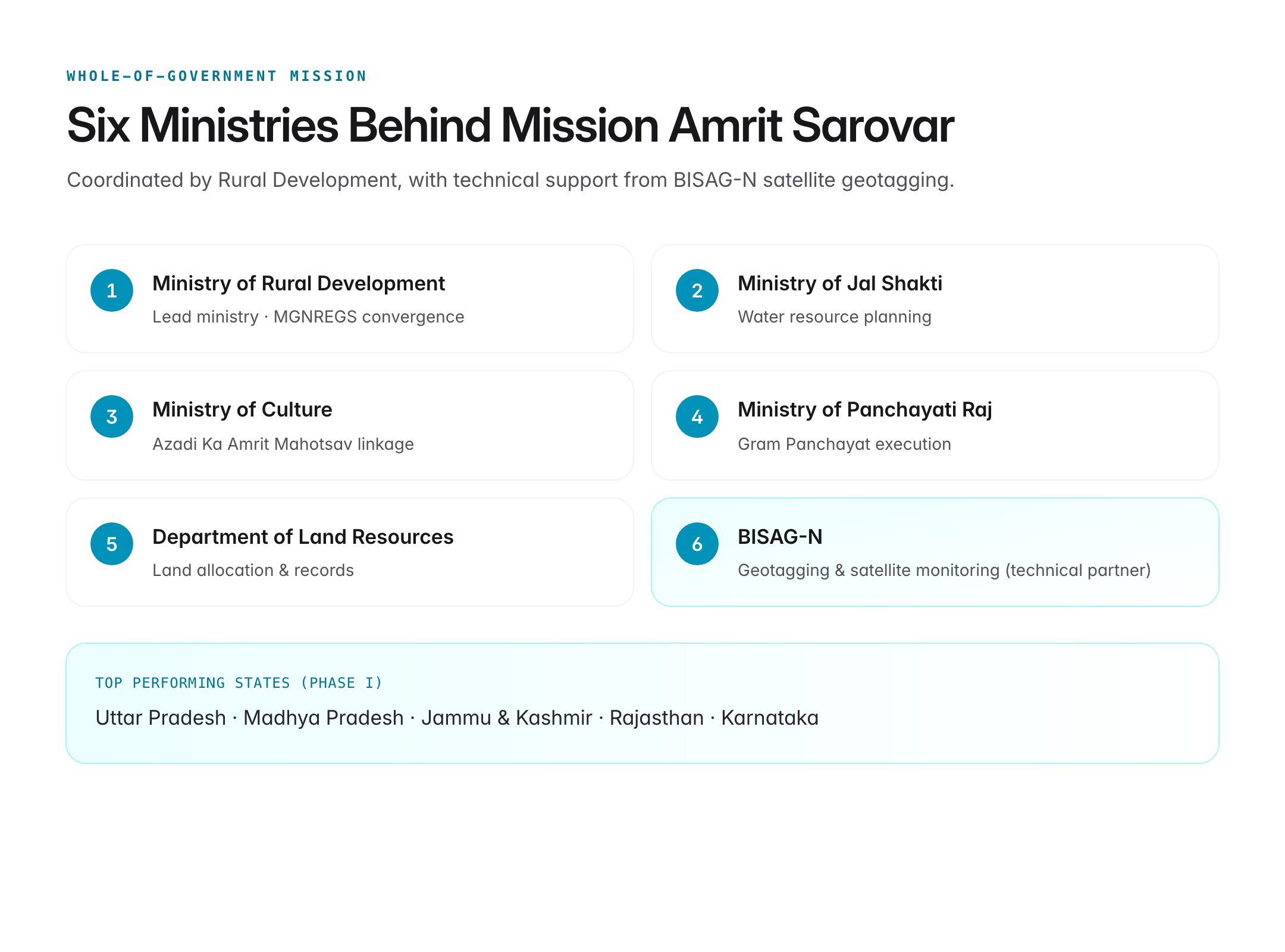 WHOLE-OF-GOVERNMENT MISSION

Six Ministries Behind Mission Amrit Sarovar

Coordinated by Rural Development, with technical support from BISAG-N satellite geotagging.

1
Ministry of Rural Development
Lead ministry · MGNREGS convergence

2
Ministry of Jal Shakti
Water resource planning

3
Ministry of Culture
Azadi Ka Amrit Mahotsav linkage

4
Ministry of Panchayati Raj
Gram Panchayat execution

5
Department of Land Resources
Land allocation & records

6
BISAG-N
Geotagging & satellite monitoring (technical partner)

TOP PERFORMING STATES (PHASE I)
Uttar Pradesh · Madhya Pradesh · Jammu & Kashmir · Rajasthan · Karnataka